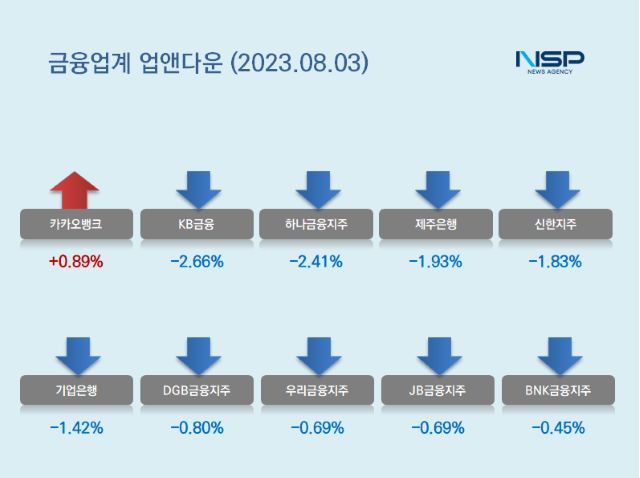 금융업계 업앤다운 (2023.08.03)

NSP NEWS AGENCY

카카오뱅크
+0.89%

KB금융
−2.66%

하나금융지주
−2.41%

제주은행
−1.93%

신한지주
−1.83%

기업은행
−1.42%

DGB금융지주
−0.80%

우리금융지주
−0.69%

JB금융지주
−0.69%

BNK금융지주
−0.45%